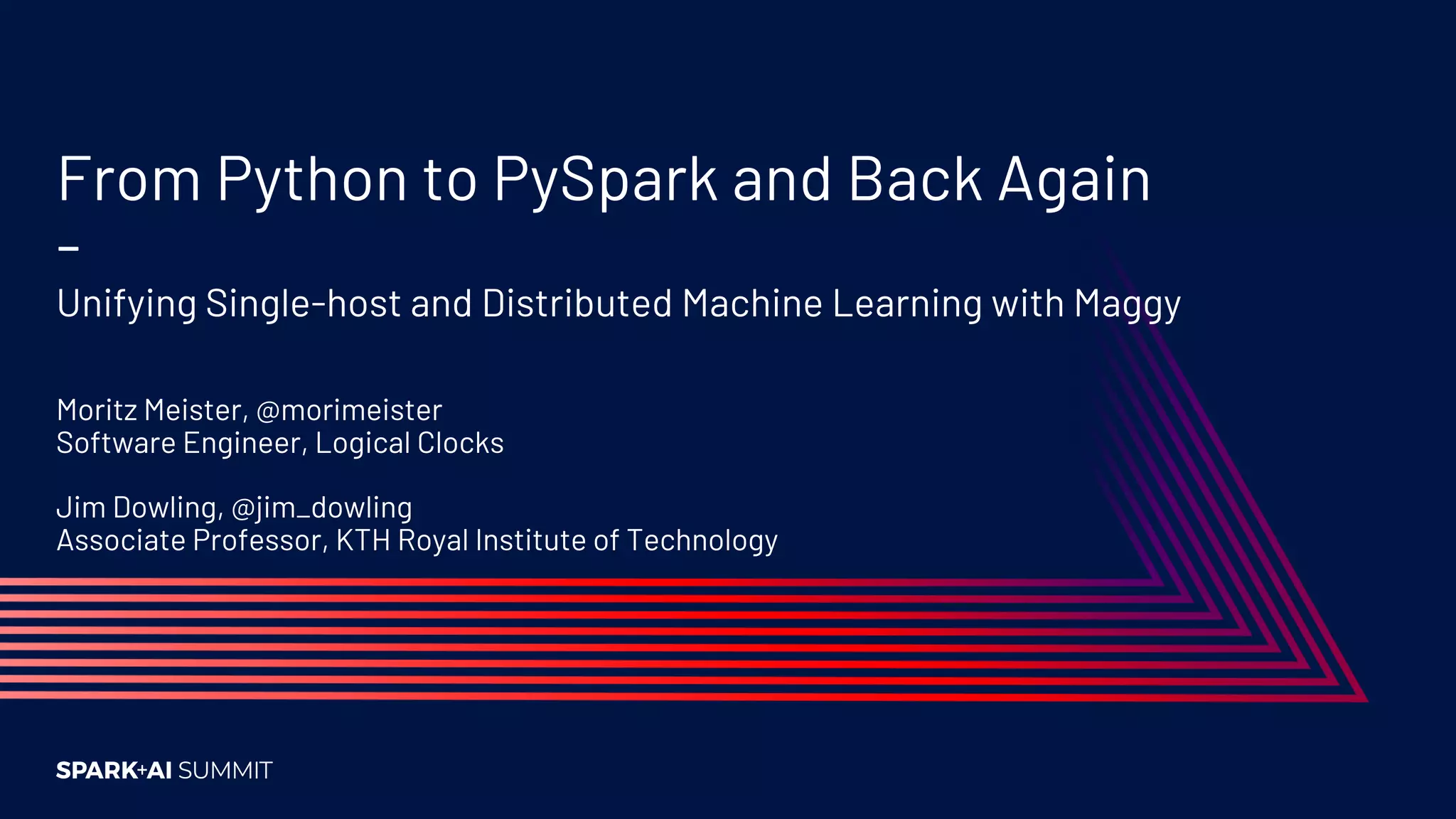 From Python to PySpark and Back Again

–

Unifying Single-host and Distributed Machine Learning with Maggy

Moritz Meister, @morimeister
Software Engineer, Logical Clocks

Jim Dowling, @jim_dowling
Associate Professor, KTH Royal Institute of Technology

SPARK+AI SUMMIT